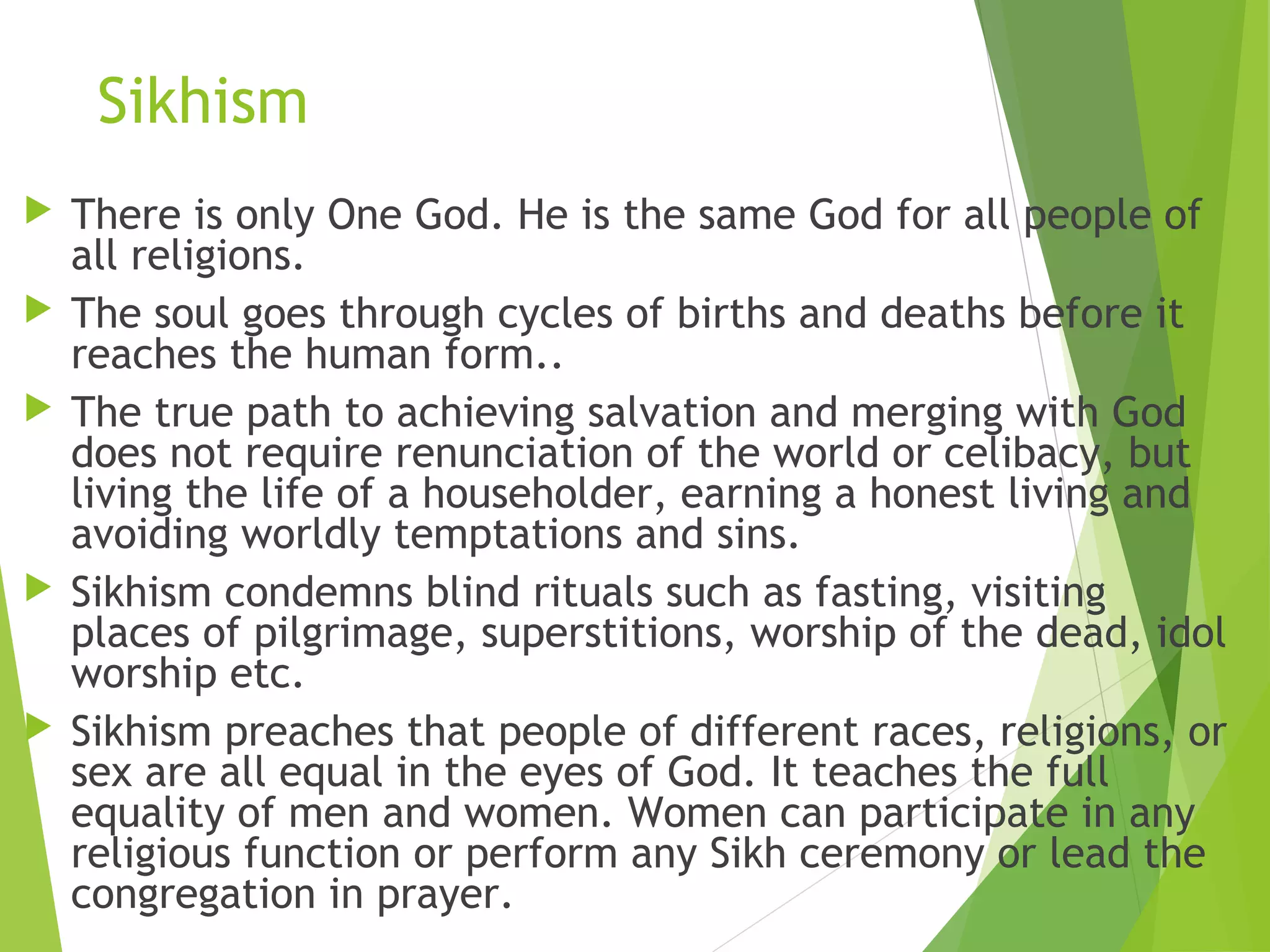 Sikhism

There is only One God. He is the same God for all people of all religions.

The soul goes through cycles of births and deaths before it reaches the human form..

The true path to achieving salvation and merging with God does not require renunciation of the world or celibacy, but living the life of a householder, earning a honest living and avoiding worldly temptations and sins.

Sikhism condemns blind rituals such as fasting, visiting places of pilgrimage, superstitions, worship of the dead, idol worship etc.

Sikhism preaches that people of different races, religions, or sex are all equal in the eyes of God. It teaches the full equality of men and women. Women can participate in any religious function or perform any Sikh ceremony or lead the congregation in prayer.